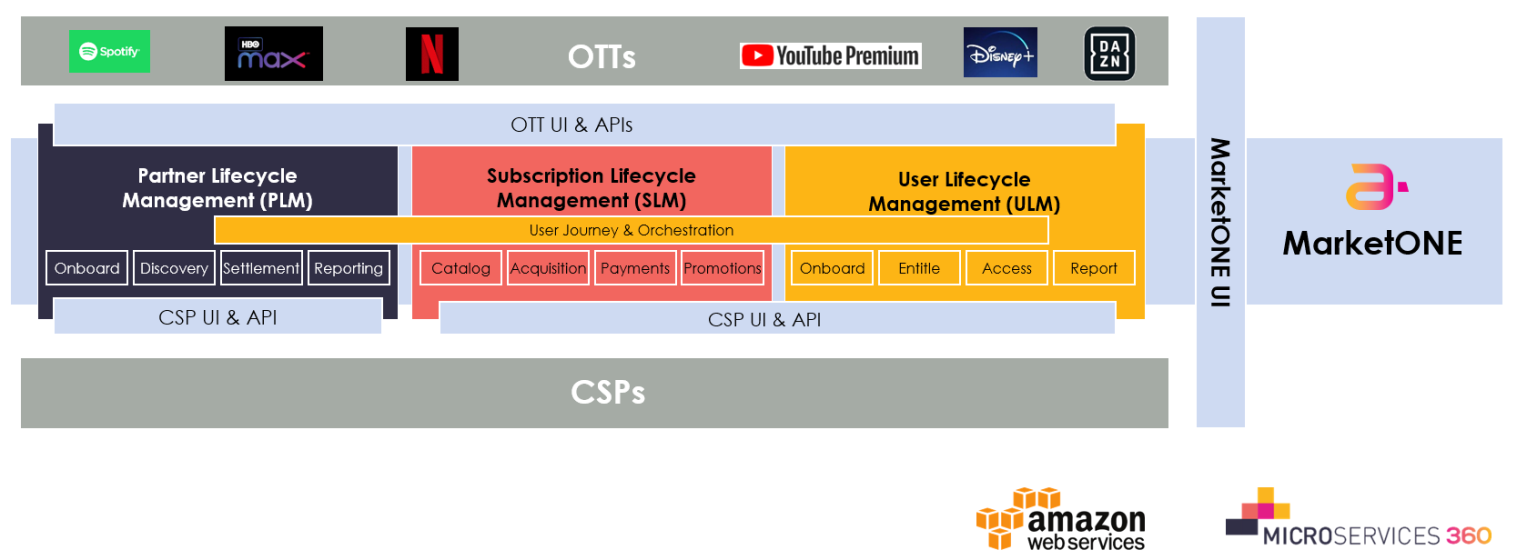 Spotify
HBO max
N
OTTs
YouTube Premium
Disney+
DA ZN

OTT UI & APIs

Partner Lifecycle Management (PLM)

Subscription Lifecycle Management (SLM)

User Lifecycle Management (ULM)

User Journey & Orchestration

Onboard
Discovery
Settlement
Reporting

Catalog
Acquisition
Payments
Promotions

Onboard
Entitle
Access
Report

CSP UI & API

CSP UI & API

CSPs

MarketONE UI

MarketONE

amazon web services

MICROSERVICES 360